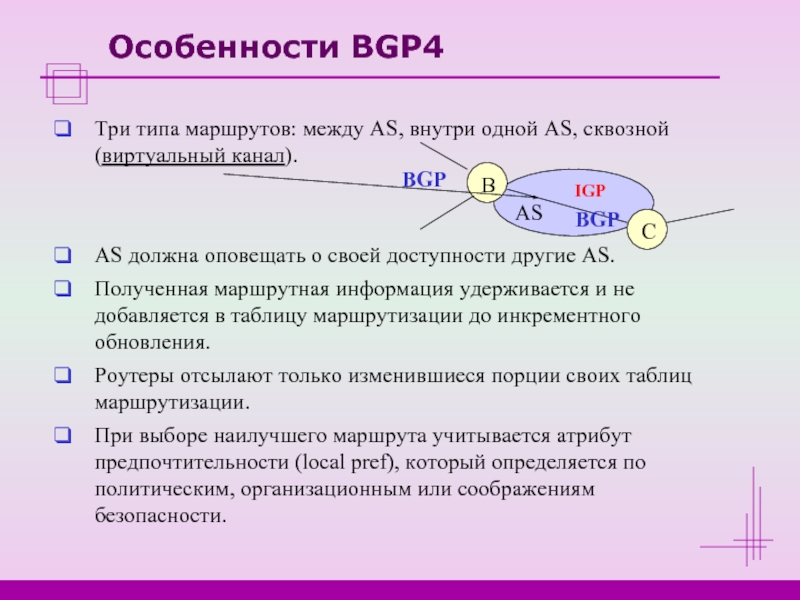 Особенности BGP4

Три типа маршрутов: между AS, внутри одной AS, сквозной (виртуальный канал).

BGP
B
IGP
AS
BGP
C

AS должна оповещать о своей доступности другие AS.

Полученная маршрутная информация удерживается и не добавляется в таблицу маршрутизации до инкрементного обновления.

Роутеры отсылают только изменившиеся порции своих таблиц маршрутизации.

При выборе наилучшего маршрута учитывается атрибут предпочтительности (local pref), который определяется по политическим, организационным или соображениям безопасности.